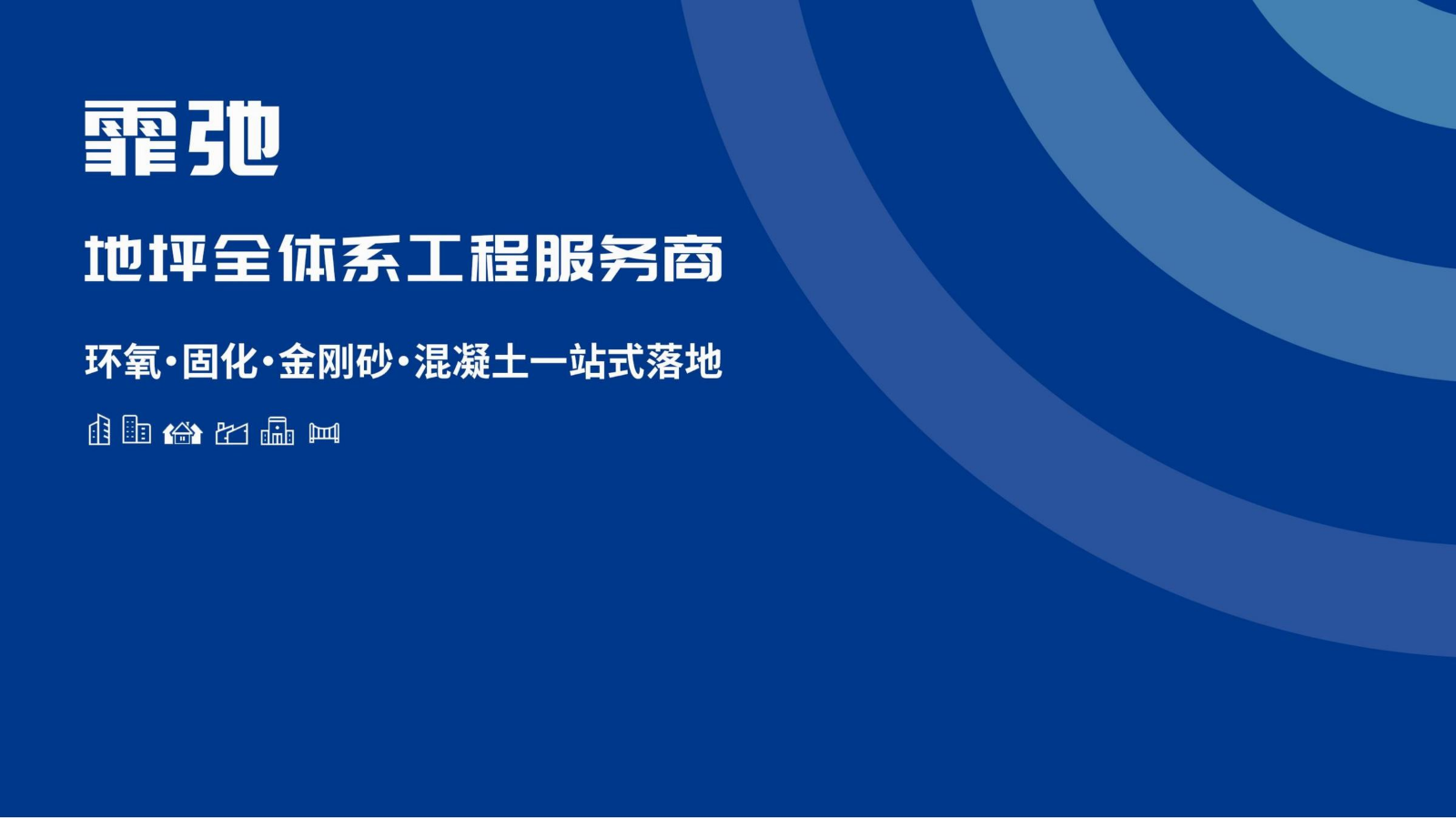 霏弛

地坪全体系工程服务商

环氧·固化·金刚砂·混凝土一站式落地